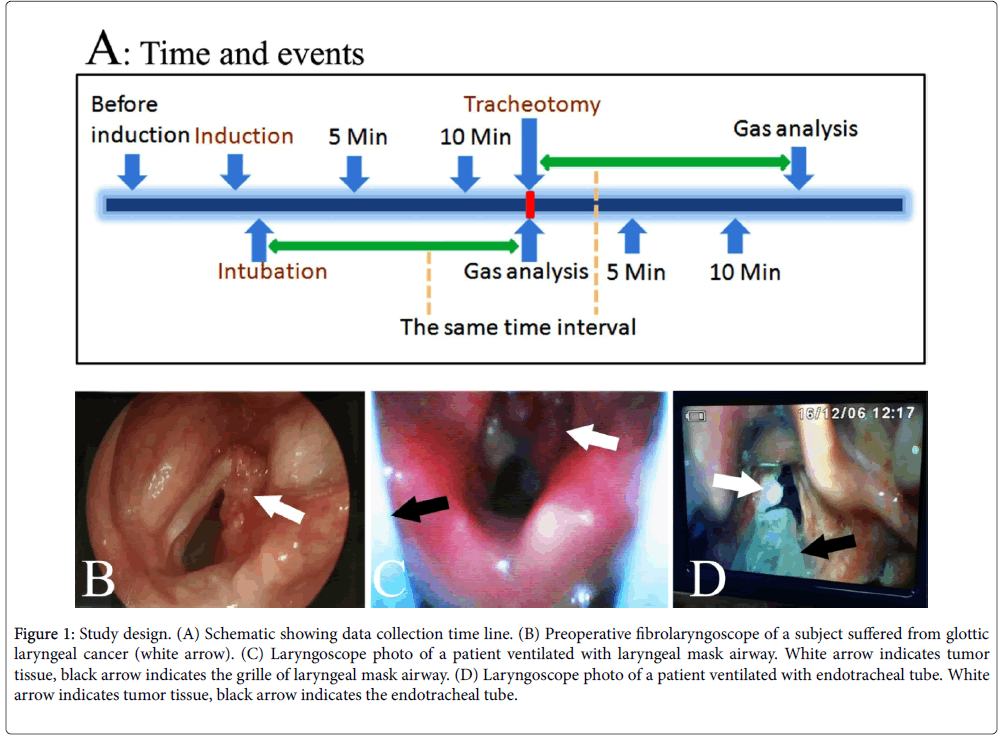 A: Time and events

Before induction

Induction

5 Min

10 Min

Tracheotomy

Gas analysis

Intubation

Gas analysis

5 Min

10 Min

The same time interval

B

C

16/12/06 12:17

D

Figure 1: Study design. (A) Schematic showing data collection time line. (B) Preoperative fibrolaryngoscope of a subject suffered from glottic laryngeal cancer (white arrow). (C) Laryngoscope photo of a patient ventilated with laryngeal mask airway. White arrow indicates tumor tissue, black arrow indicates the grille of laryngeal mask airway. (D) Laryngoscope photo of a patient ventilated with endotracheal tube. White arrow indicates tumor tissue, black arrow indicates the endotracheal tube.